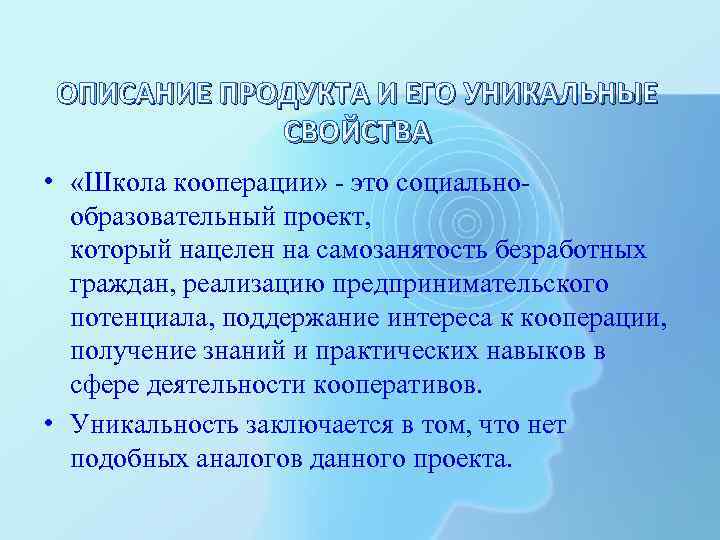 ОПИСАНИЕ ПРОДУКТА И ЕГО УНИКАЛЬНЫЕ СВОЙСТВА

• «Школа кооперации» - это социально-образовательный проект, который нацелен на самозанятость безработных граждан, реализацию предпринимательского потенциала, поддержание интереса к кооперации, получение знаний и практических навыков в сфере деятельности кооперативов.

• Уникальность заключается в том, что нет подобных аналогов данного проекта.